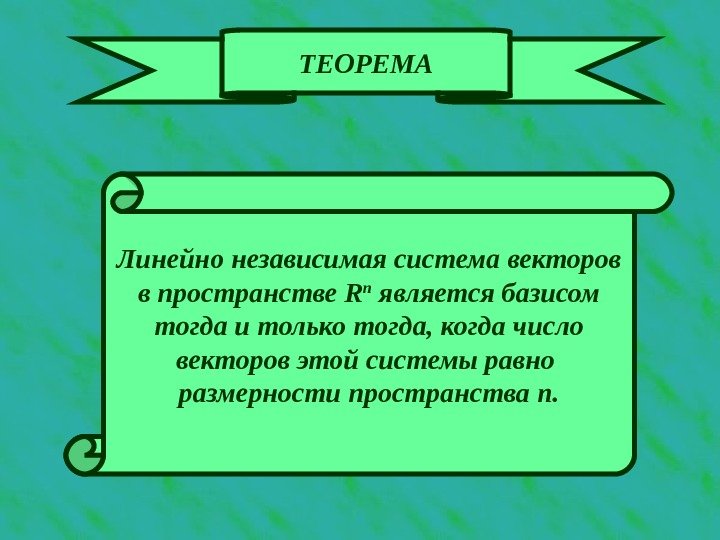 ТЕОРЕМА

Линейно независимая система векторов в пространстве $R^n$ является базисом тогда и только тогда, когда число векторов этой системы равно размерности пространства n.